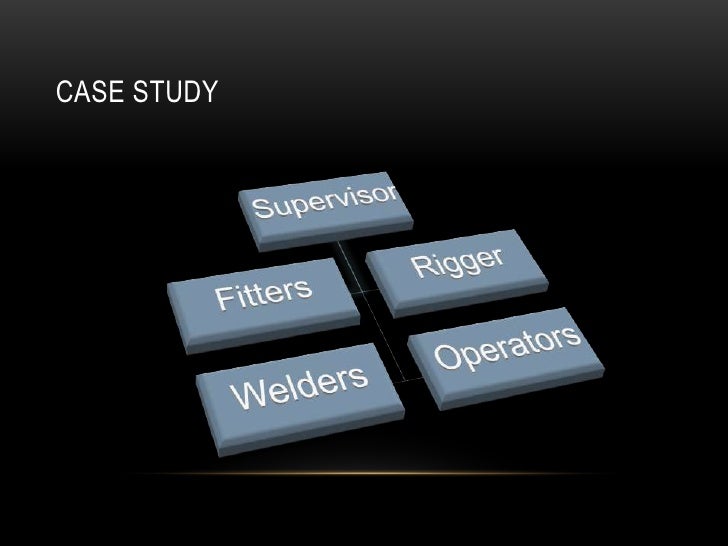 CASE STUDY

Supervisor

Fitters

Rigger

Welders

Operators